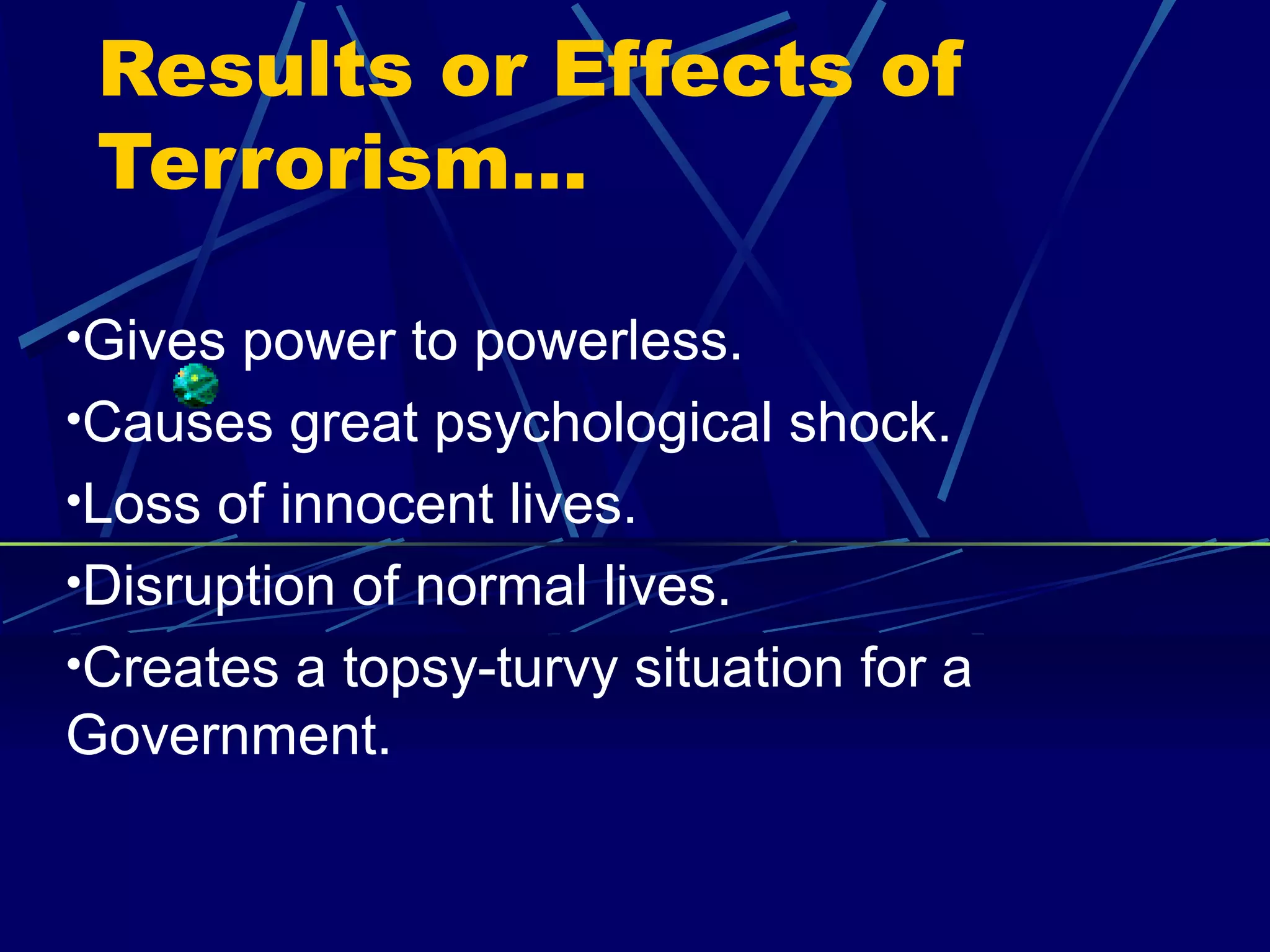 Results or Effects of Terrorism…

•Gives power to powerless.

•Causes great psychological shock.

•Loss of innocent lives.

•Disruption of normal lives.

•Creates a topsy-turvy situation for a Government.